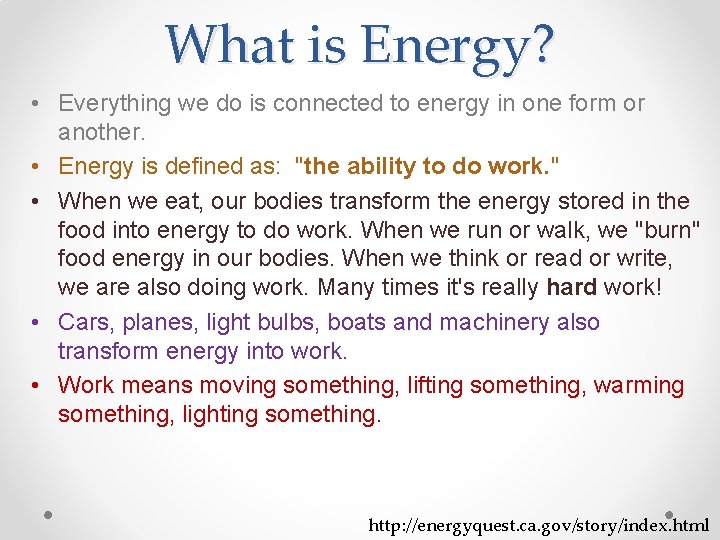 What is Energy?

• Everything we do is connected to energy in one form or another.

• Energy is defined as: "the ability to do work."

• When we eat, our bodies transform the energy stored in the food into energy to do work. When we run or walk, we "burn" food energy in our bodies. When we think or read or write, we are also doing work. Many times it's really hard work!

• Cars, planes, light bulbs, boats and machinery also transform energy into work.

• Work means moving something, lifting something, warming something, lighting something.

http://energyquest.ca.gov/story/index.html